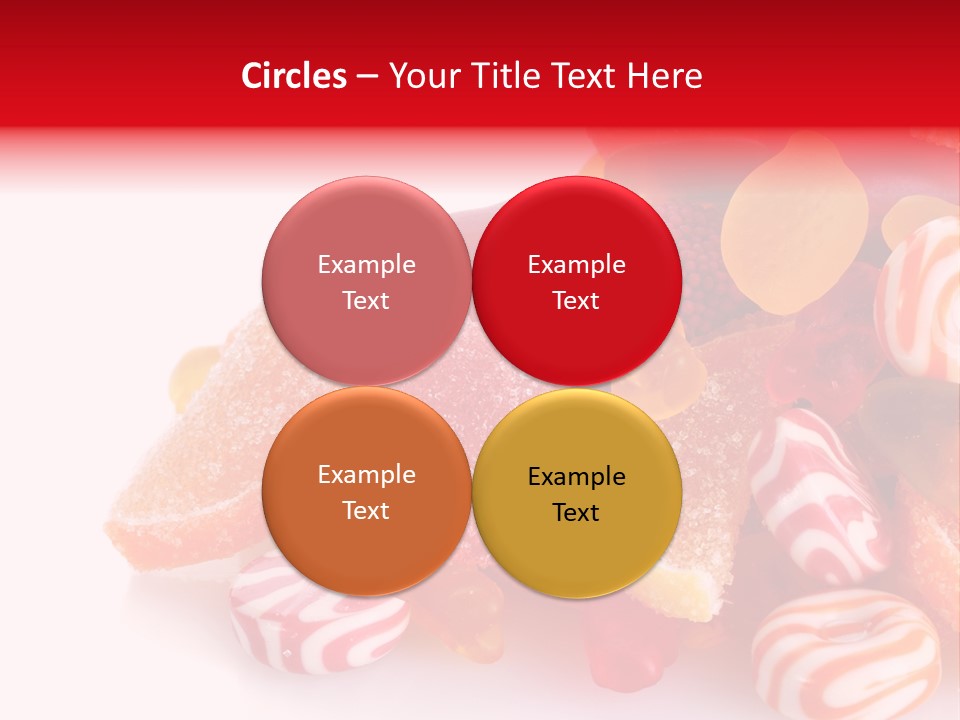 Circles – Your Title Text Here

Example Text

Example Text

Example Text

Example Text